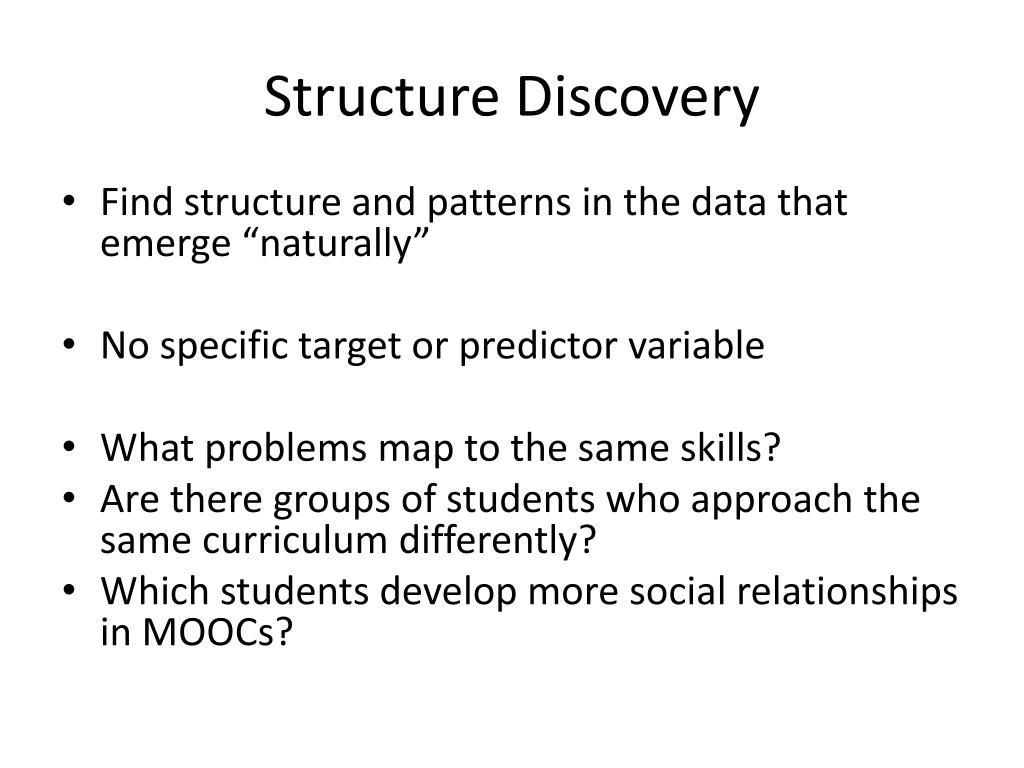 Structure Discovery

• Find structure and patterns in the data that emerge “naturally”

• No specific target or predictor variable

• What problems map to the same skills?
• Are there groups of students who approach the same curriculum differently?
• Which students develop more social relationships in MOOCs?